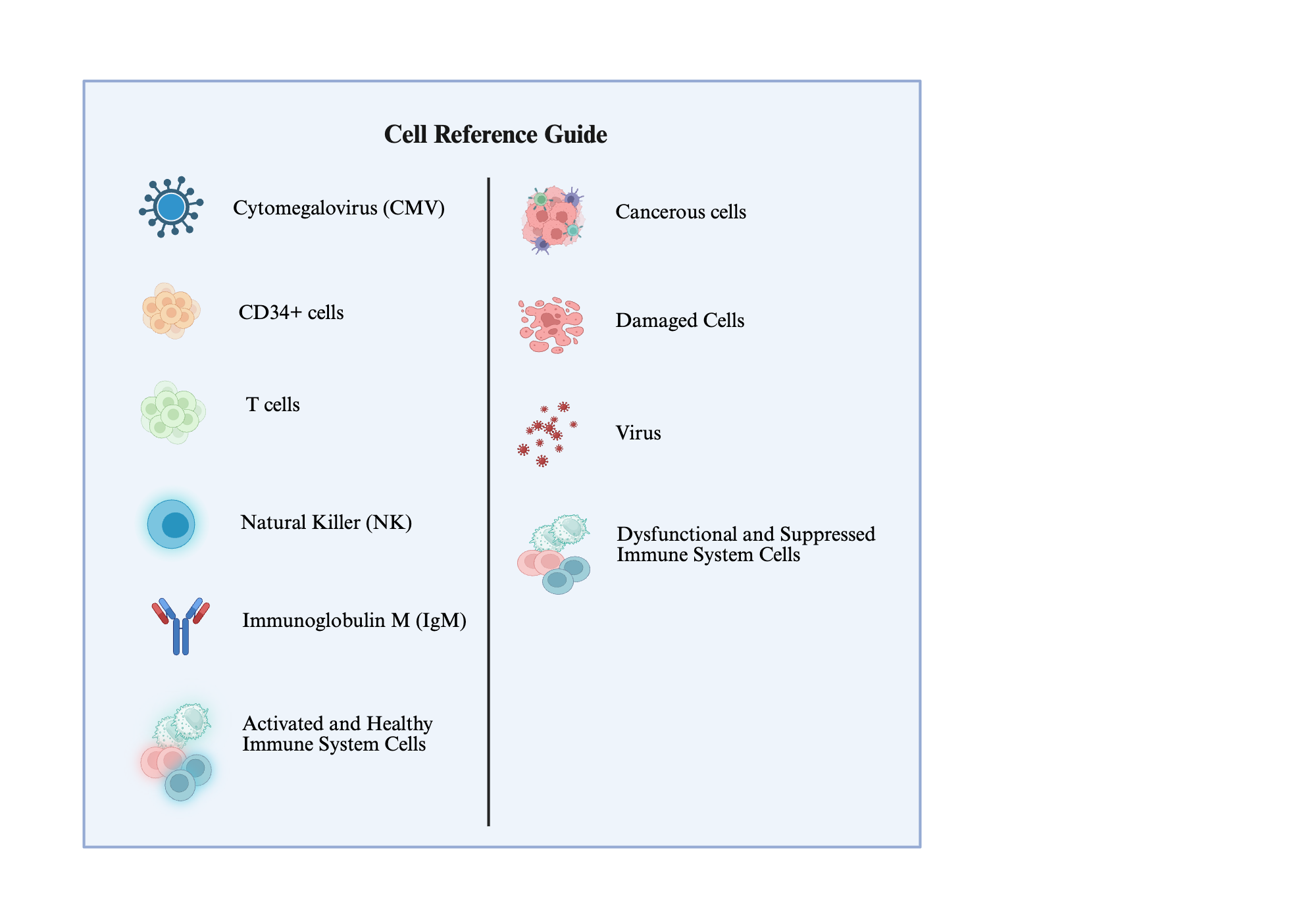 Cell Reference Guide

Cytomegalovirus (CMV)

CD34+ cells

T cells

Natural Killer (NK)

Immunoglobulin M (IgM)

Activated and Healthy Immune System Cells

Cancerous cells

Damaged Cells

Virus

Dysfunctional and Suppressed Immune System Cells